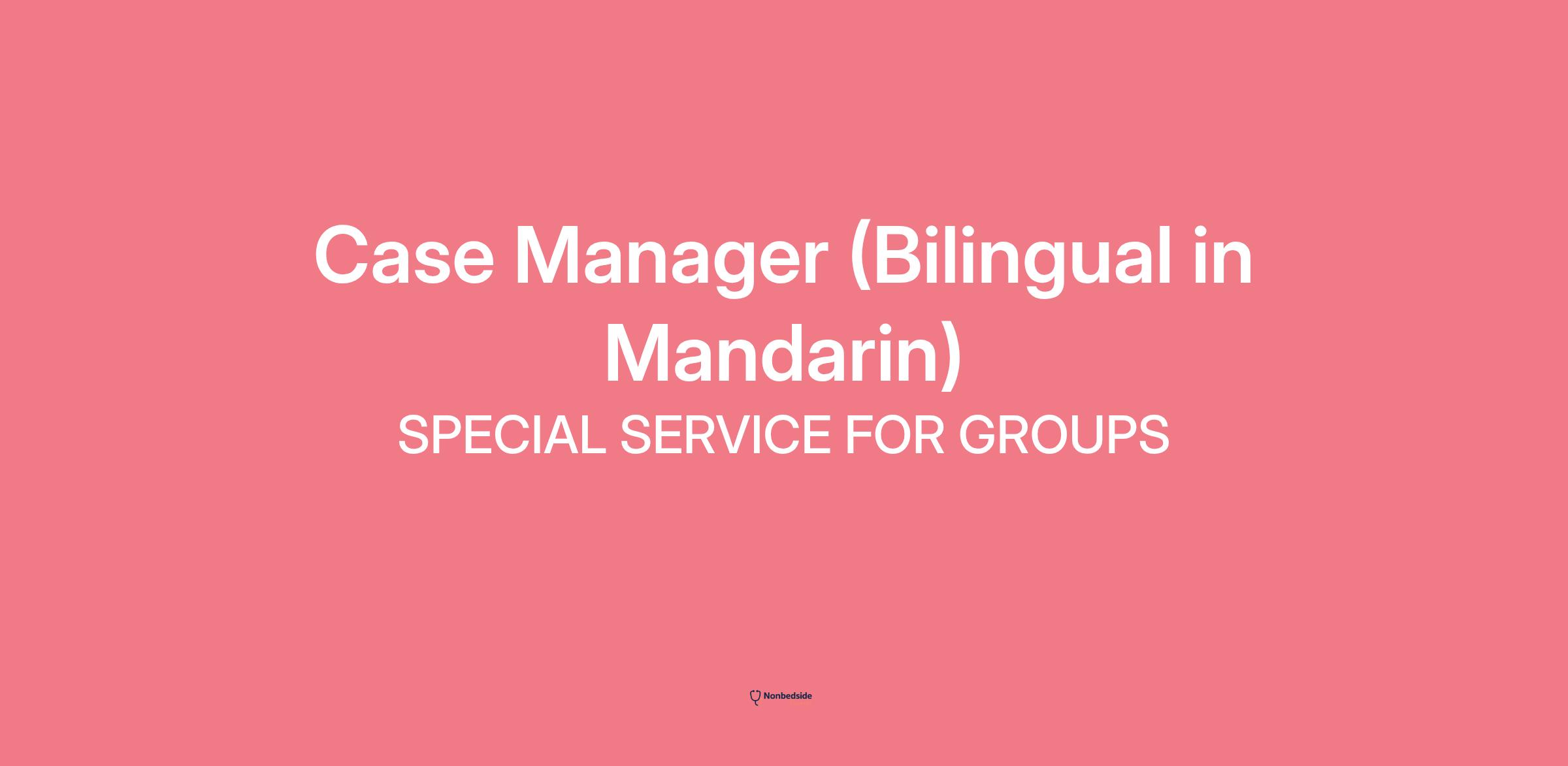 Case Manager (Bilingual in Mandarin)

SPECIAL SERVICE FOR GROUPS

Nonbedside